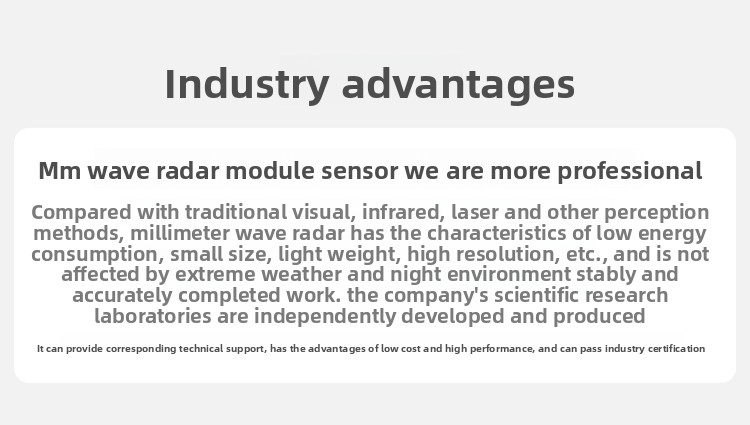 Industry advantages

Mm wave radar module sensor we are more professional

Compared with traditional visual, infrared, laser and other perception methods, millimeter wave radar has the characteristics of low energy consumption, small size, light weight, high resolution, etc., and is not affected by extreme weather and night environment stably and accurately completed work. the company's scientific research laboratories are independently developed and produced

It can provide corresponding technical support, has the advantages of low cost and high performance, and can pass industry certification